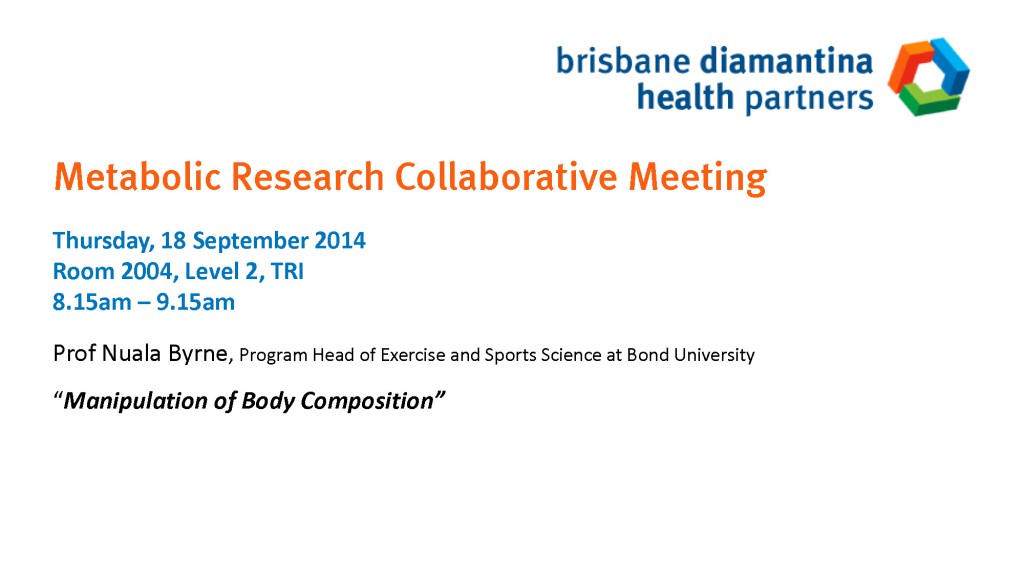 brisbane diamantina
health partners

Metabolic Research Collaborative Meeting

Thursday, 18 September 2014
Room 2004, Level 2, TRI
8.15am – 9.15am

Prof Nuala Byrne, Program Head of Exercise and Sports Science at Bond University

"Manipulation of Body Composition"